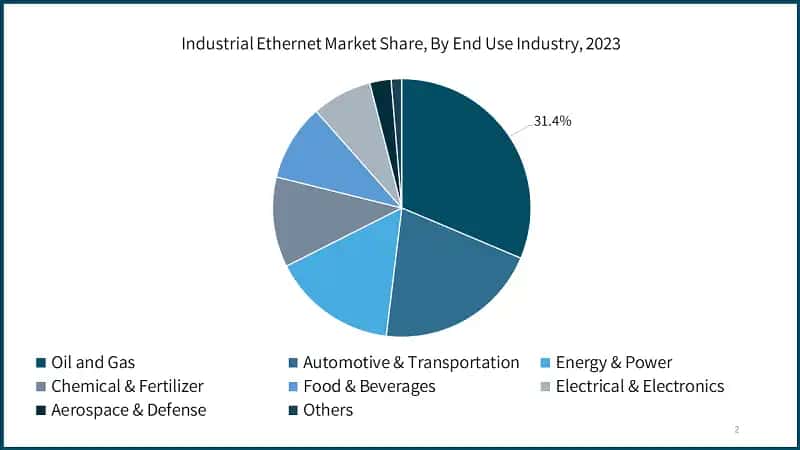 Industrial Ethernet Market Share, By End Use Industry, 2023

31.4%

Oil and Gas
Automotive & Transportation
Energy & Power
Chemical & Fertilizer
Food & Beverages
Electrical & Electronics
Aerospace & Defense
Others

2